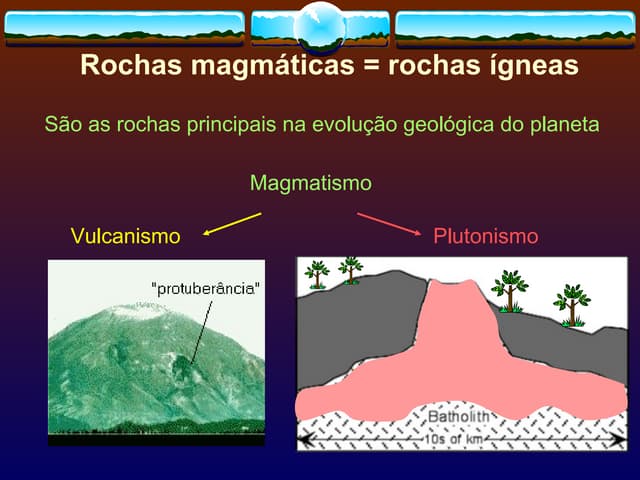 Rochas magmáticas = rochas ígneas

São as rochas principais na evolução geológica do planeta

Magmatismo

Vulcanismo

Plutonismo

"protuberância"

Batholith

10s of km